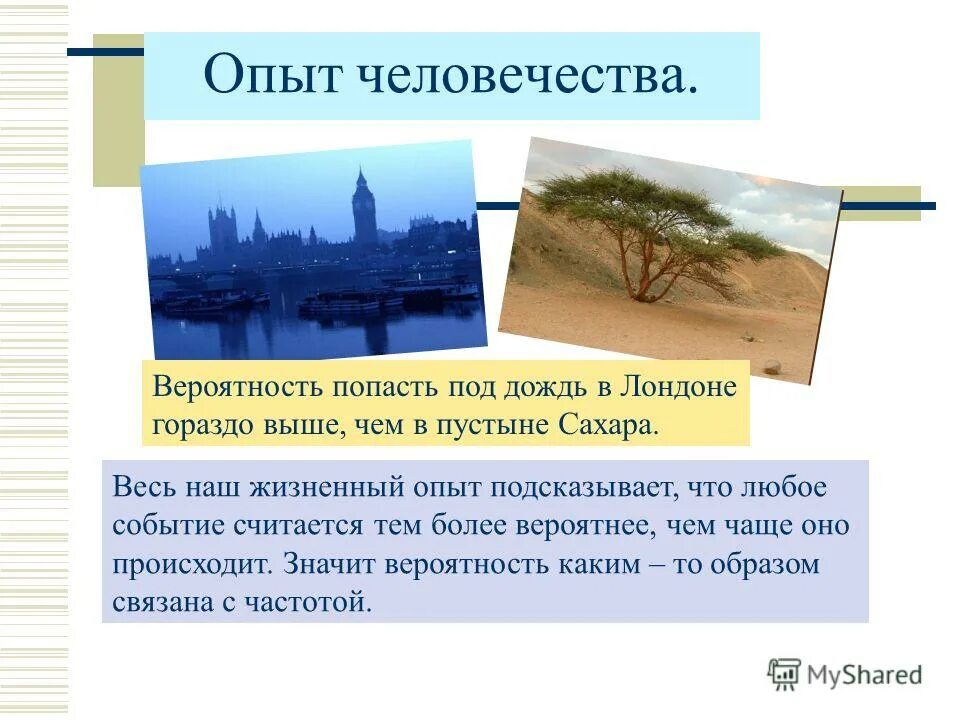 Опыт человечества.

Вероятность попасть под дождь в Лондоне гораздо выше, чем в пустыне Сахара.

Весь наш жизненный опыт подсказывает, что любое событие считается тем более вероятнее, чем чаще оно происходит. Значит вероятность каким – то образом связана с частотой.

MyShared